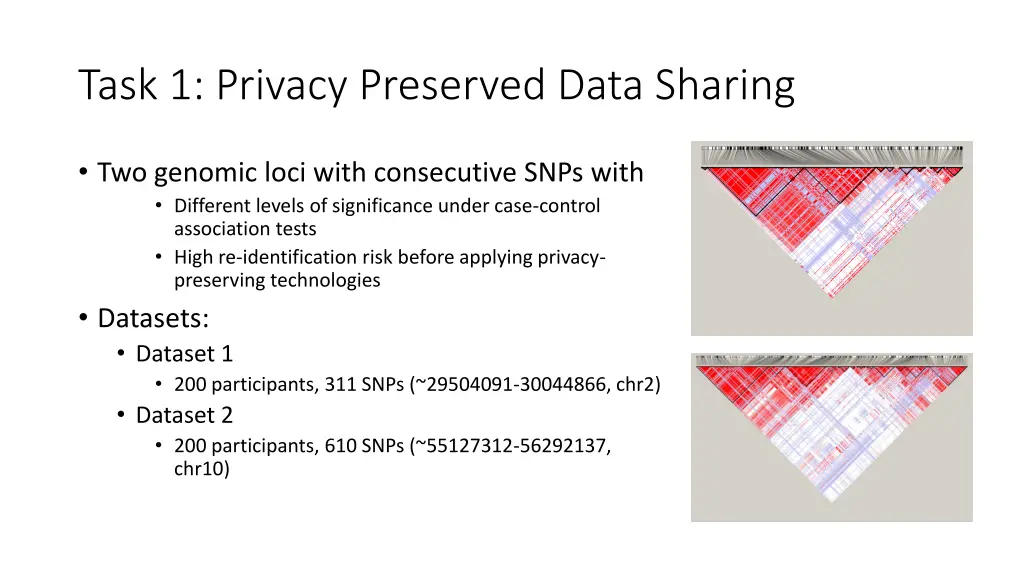 Task 1: Privacy Preserved Data Sharing

• Two genomic loci with consecutive SNPs with
  • Different levels of significance under case-control association tests
  • High re-identification risk before applying privacy-preserving technologies

• Datasets:
  • Dataset 1
    • 200 participants, 311 SNPs (~29504091-30044866, chr2)
  • Dataset 2
    • 200 participants, 610 SNPs (~55127312-56292137, chr10)